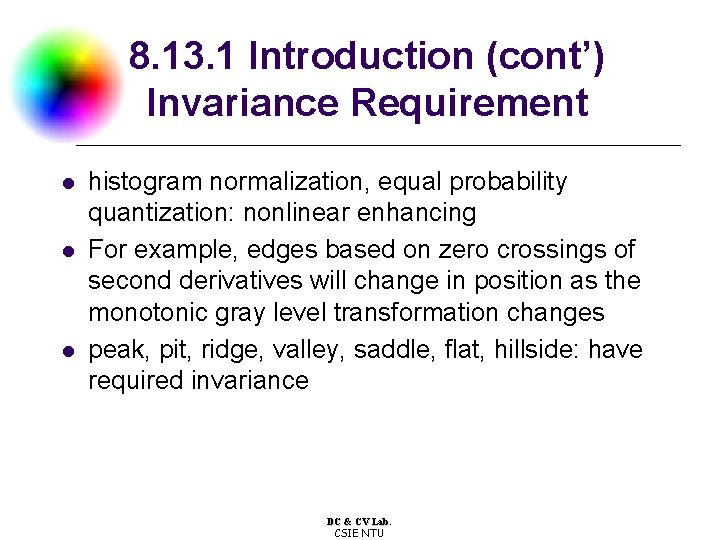 8.13.1 Introduction (cont’)
Invariance Requirement

- histogram normalization, equal probability quantization: nonlinear enhancing
- For example, edges based on zero crossings of second derivatives will change in position as the monotonic gray level transformation changes
- peak, pit, ridge, valley, saddle, flat, hillside: have required invariance

DC & CV Lab.
CSIE NTU